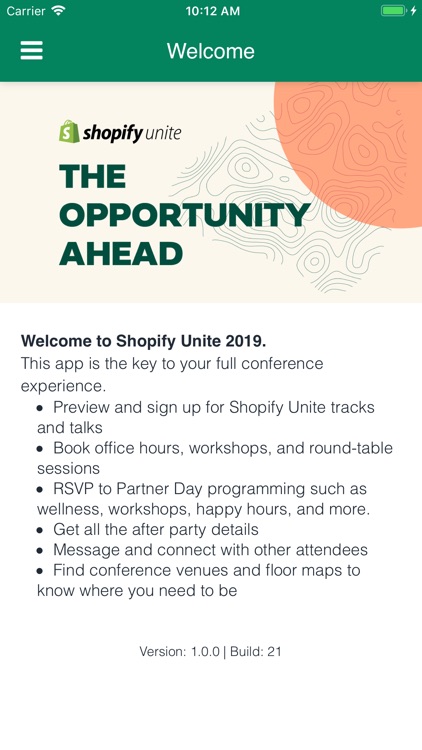 Carrier 10:12 AM

Welcome

shopify unite

THE OPPORTUNITY AHEAD

**Welcome to Shopify Unite 2019.**
This app is the key to your full conference experience.
• Preview and sign up for Shopify Unite tracks and talks
• Book office hours, workshops, and round-table sessions
• RSVP to Partner Day programming such as wellness, workshops, happy hours, and more.
• Get all the after party details
• Message and connect with other attendees
• Find conference venues and floor maps to know where you need to be

Version: 1.0.0 | Build: 21